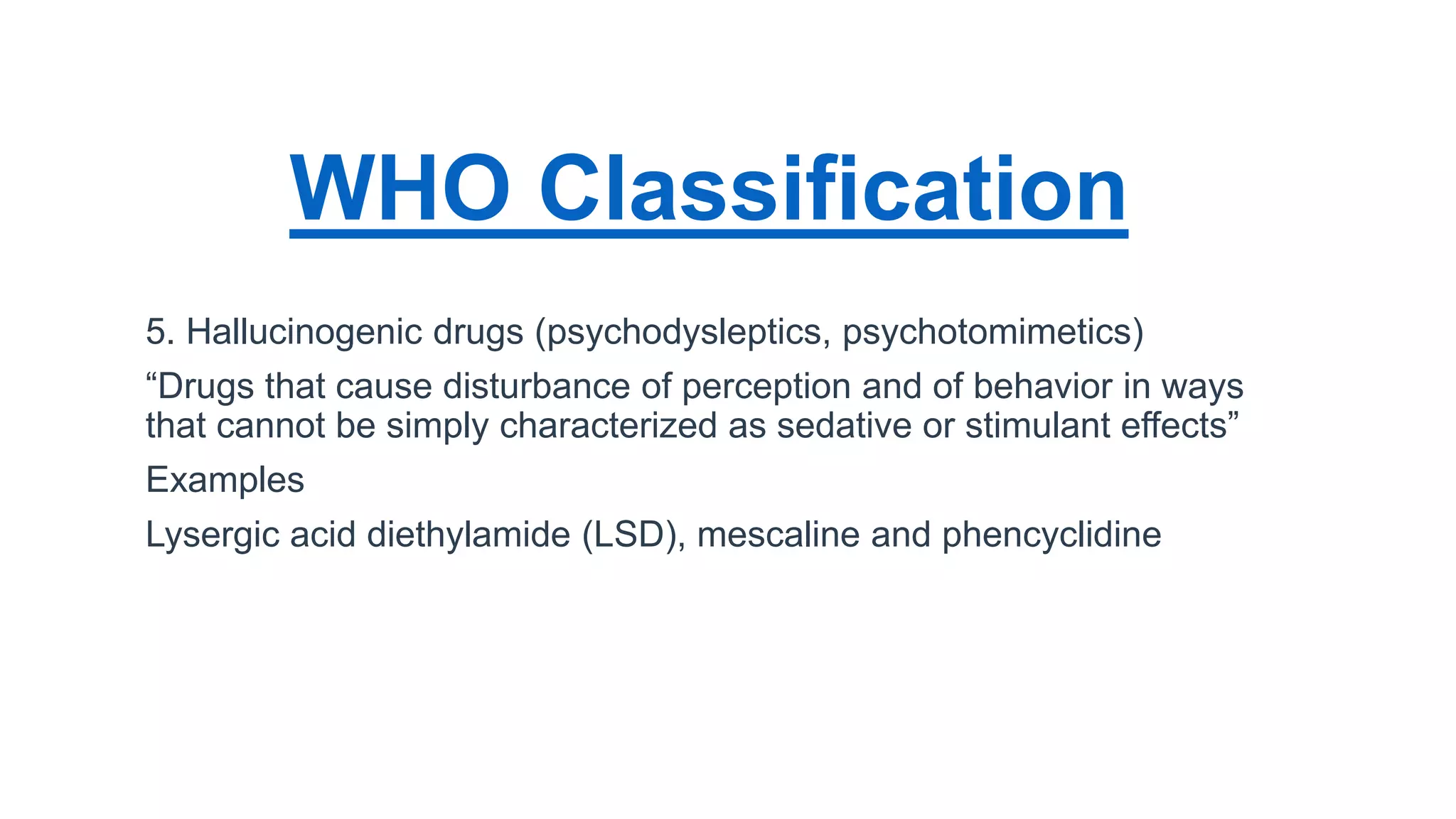 WHO Classification

5. Hallucinogenic drugs (psychodysleptics, psychotomimetics)

“Drugs that cause disturbance of perception and of behavior in ways that cannot be simply characterized as sedative or stimulant effects”

Examples

Lysergic acid diethylamide (LSD), mescaline and phencyclidine